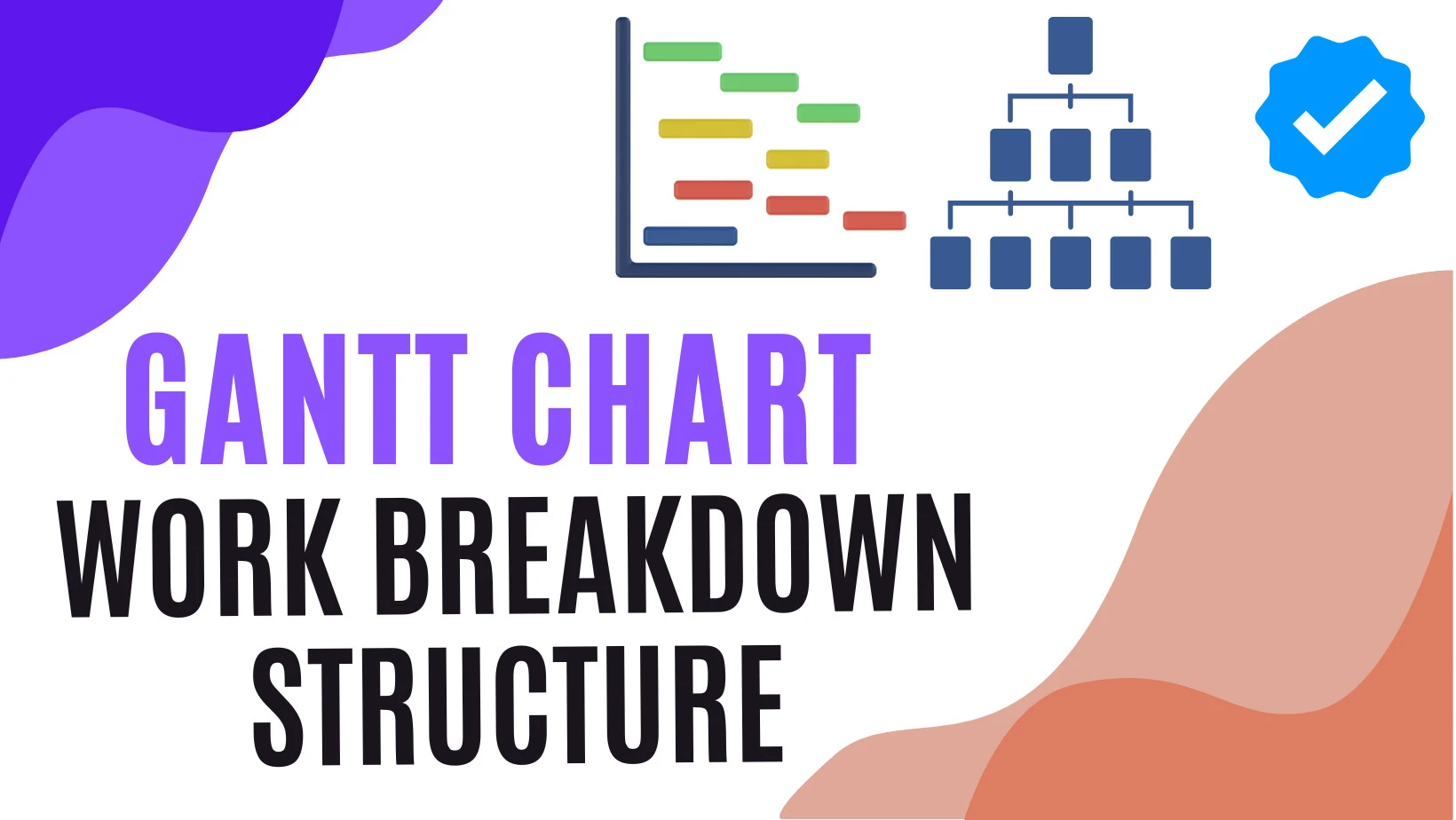 GANTT CHART
WORK BREAKDOWN STRUCTURE